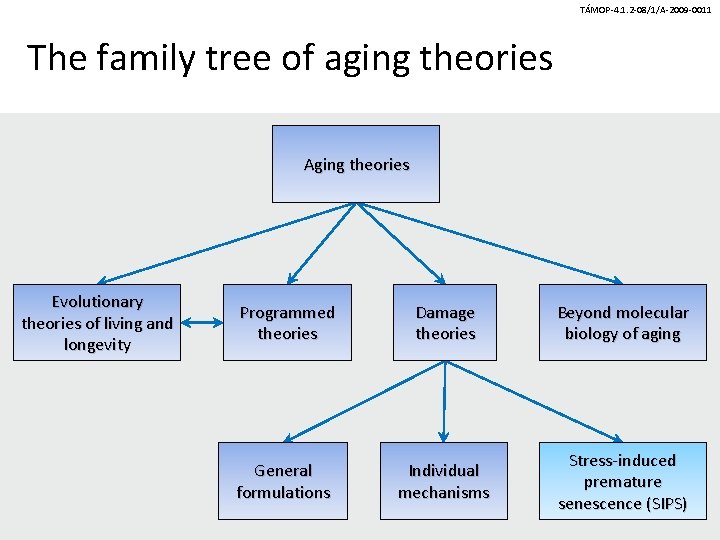 TÁMOP-4.1.2-08/1/A-2009-0011

The family tree of aging theories

Aging theories

Evolutionary theories of living and longevity

Programmed theories

Damage theories

Beyond molecular biology of aging

General formulations

Individual mechanisms

Stress-induced premature senescence (SIPS)